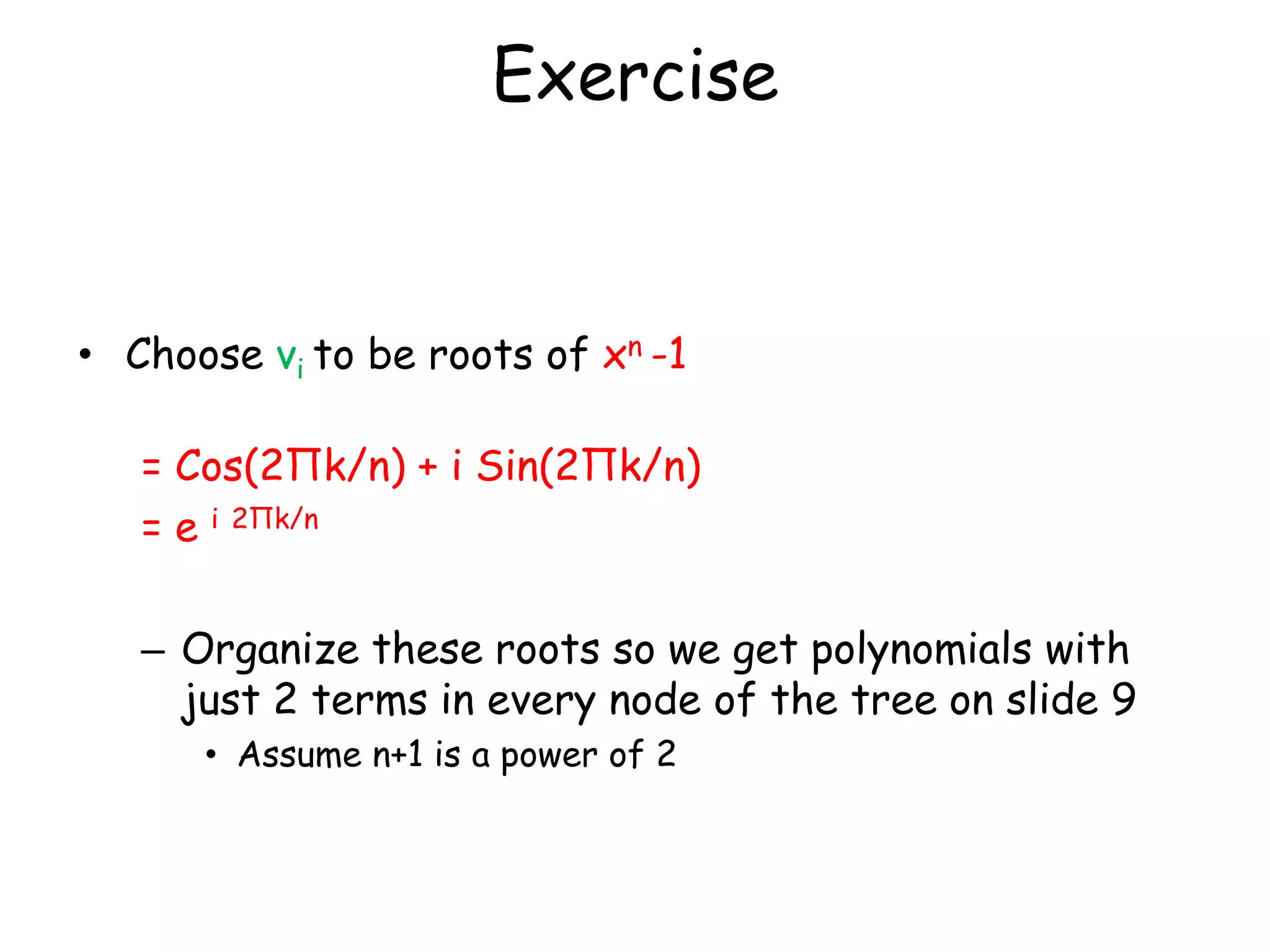 Exercise

• Choose $v_i$ to be roots of $x^n - 1$

$= Cos(2\Pi k/n) + i\ Sin(2\Pi k/n)$
$= e^{i\ 2\Pi k/n}$

– Organize these roots so we get polynomials with just 2 terms in every node of the tree on slide 9
• Assume n+1 is a power of 2